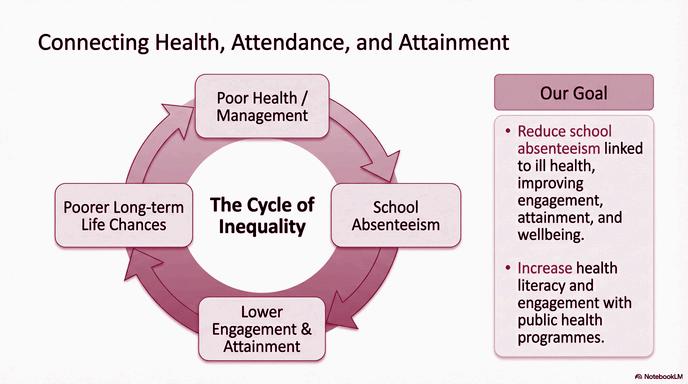 Connecting Health, Attendance, and Attainment

Poor Health / Management

School Absenteeism

Lower Engagement & Attainment

Poorer Long-term Life Chances

The Cycle of Inequality

Our Goal

• Reduce school absenteeism linked to ill health, improving engagement, attainment, and wellbeing.

• Increase health literacy and engagement with public health programmes.

NotebookLM